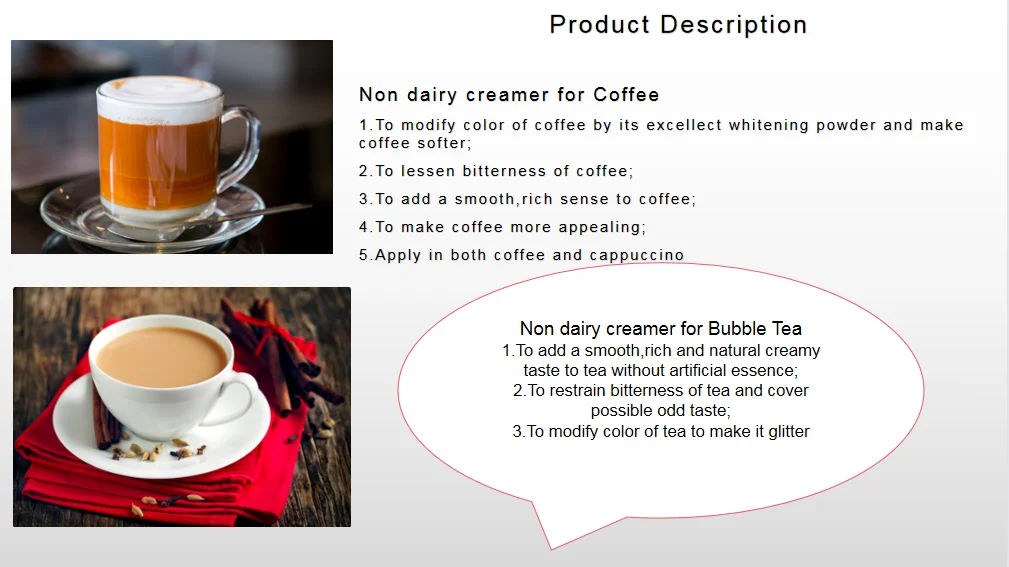 Product Description

Non dairy creamer for Coffee

1.To modify color of coffee by its excellect whitening powder and make coffee softer;

2.To lessen bitterness of coffee;

3.To add a smooth,rich sense to coffee;

4.To make coffee more appealing;

5.Apply in both coffee and cappuccino

Non dairy creamer for Bubble Tea
1.To add a smooth,rich and natural creamy taste to tea without artificial essence;
2.To restrain bitterness of tea and cover possible odd taste;
3.To modify color of tea to make it glitter